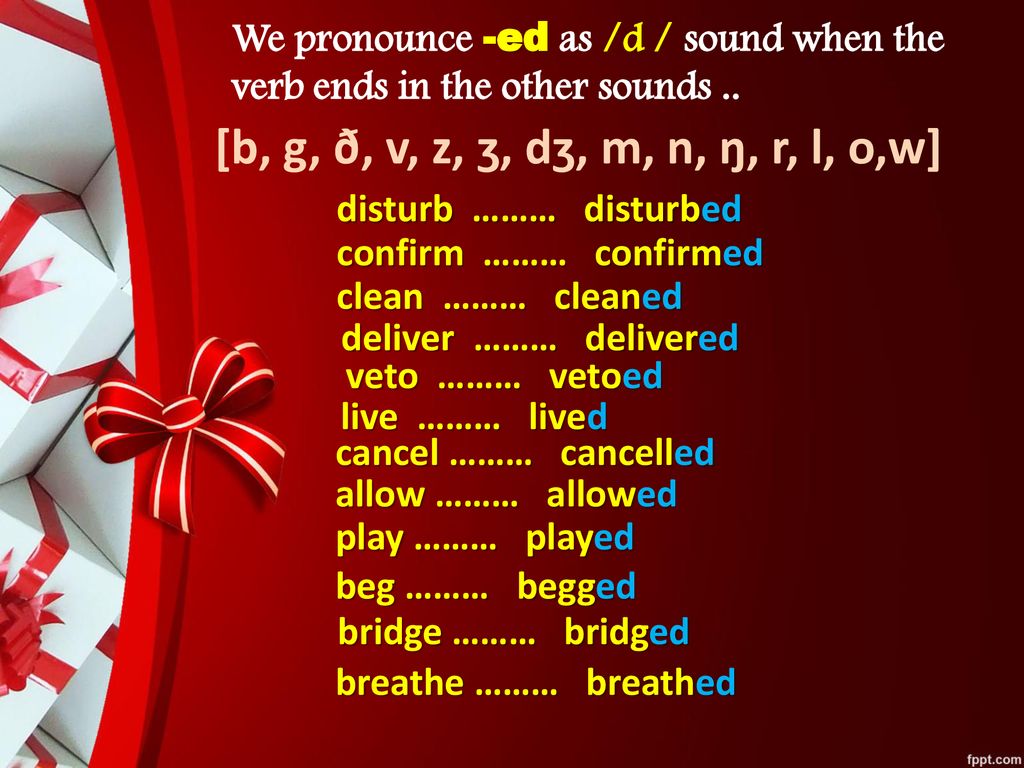 We pronounce -ed as /d / sound when the verb ends in the other sounds ..

[b, g, ð, v, z, ʒ, dʒ, m, n, ŋ, r, l, o,w]

disturb ……… disturbed
confirm ……… confirmed
clean ……… cleaned
deliver ……… delivered
veto ……… vetoed
live ……… lived
cancel ……… cancelled
allow ……… allowed
play ……… played
beg ……… begged
bridge ……… bridged
breathe ……… breathed

fppt.com